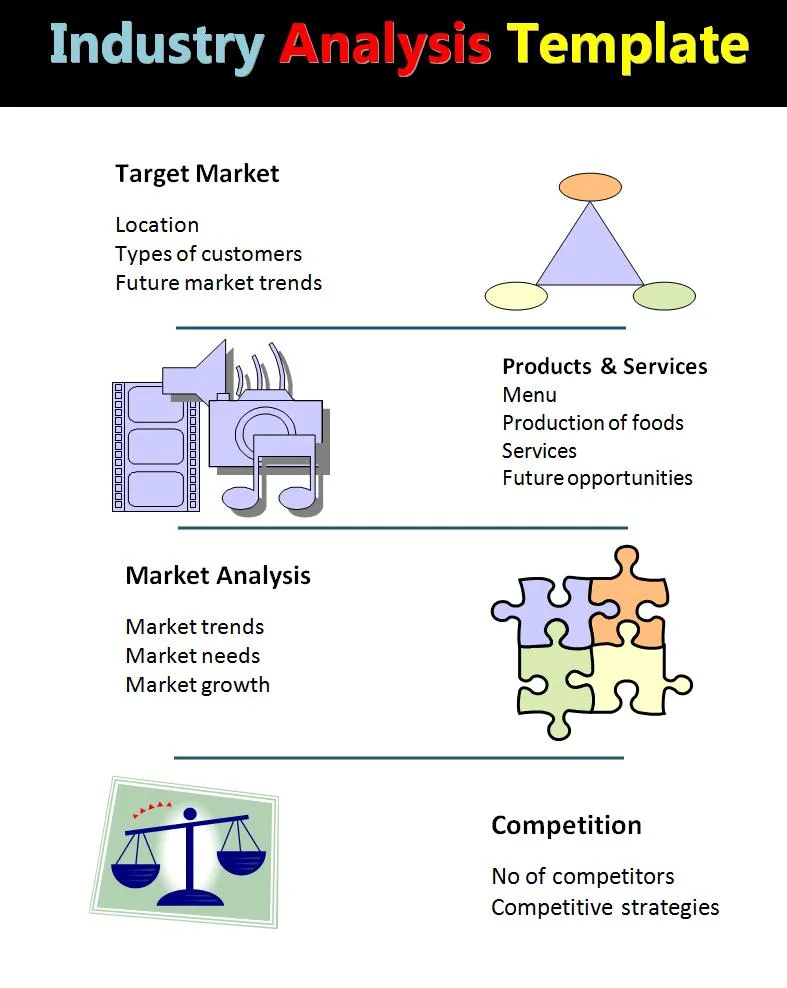 Industry Analysis Template

Target Market

Location
Types of customers
Future market trends

Products & Services
Menu
Production of foods
Services
Future opportunities

Market Analysis

Market trends
Market needs
Market growth

Competition

No of competitors
Competitive strategies